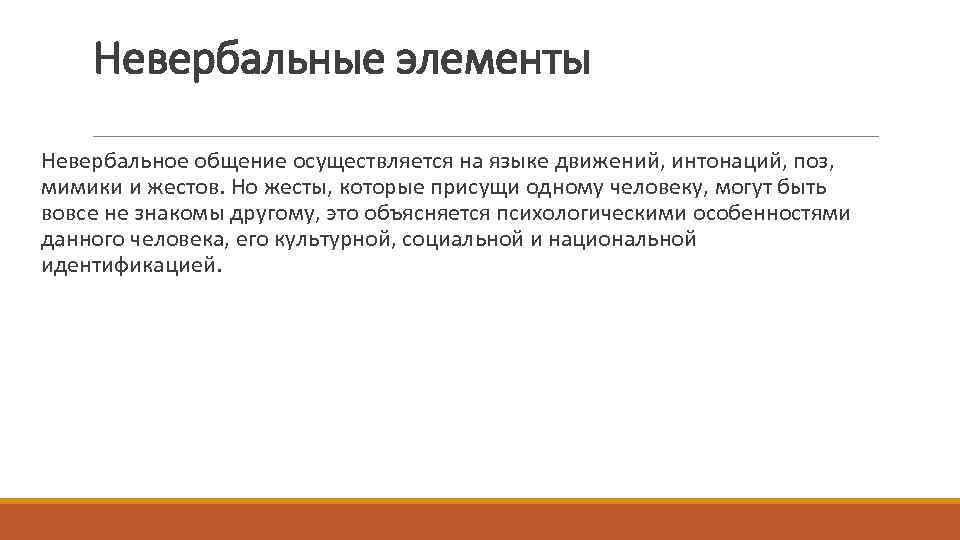 Невербальные элементы

Невербальное общение осуществляется на языке движений, интонаций, поз, мимики и жестов. Но жесты, которые присущи одному человеку, могут быть вовсе не знакомы другому, это объясняется психологическими особенностями данного человека, его культурной, социальной и национальной идентификацией.